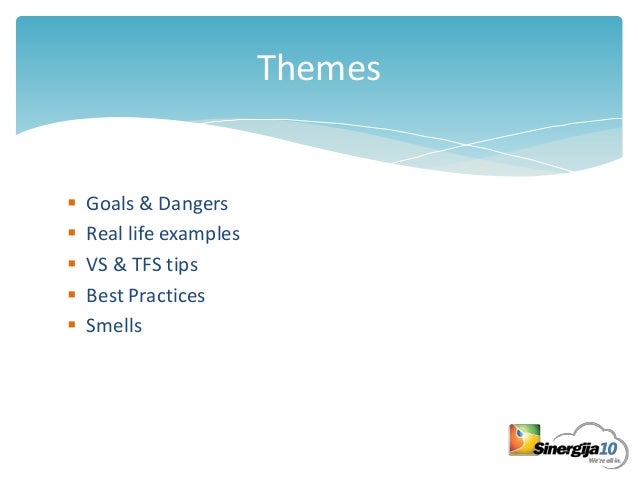 Themes

- Goals & Dangers
- Real life examples
- VS & TFS tips
- Best Practices
- Smells

Sinergija10
We're all in.